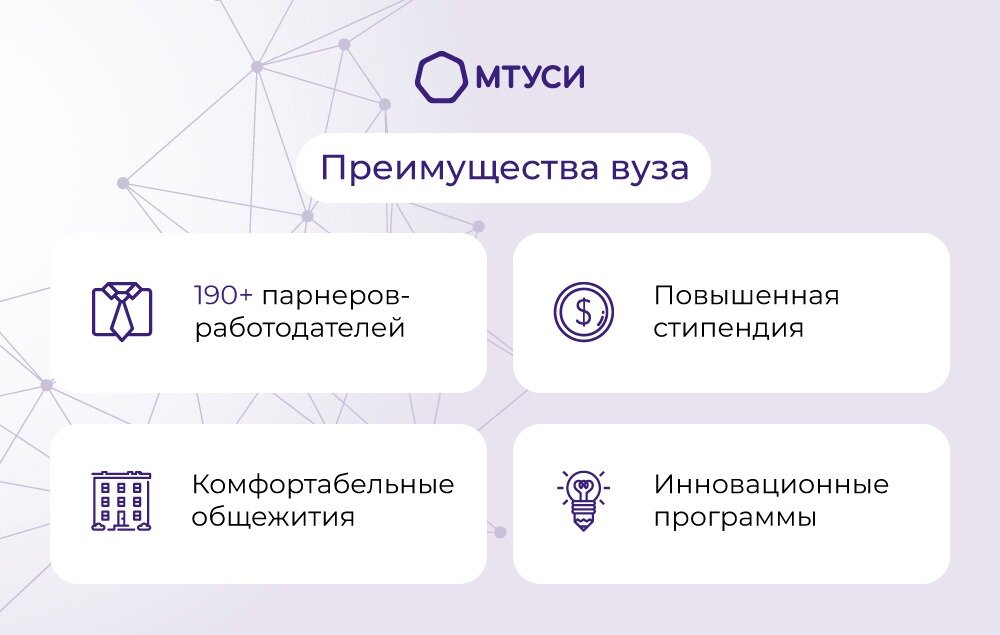 МТУСИ

Преимущества вуза

190+ парнеров-работодателей

Повышенная стипендия

Комфортабельные общежития

Инновационные программы